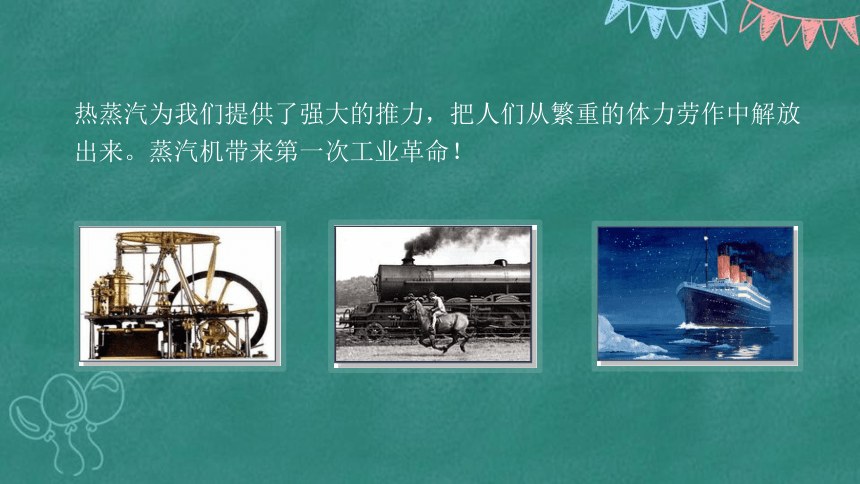 热蒸汽为我们提供了强大的推力，把人们从繁重的体力劳作中解放出来。蒸汽机带来第一次工业革命！